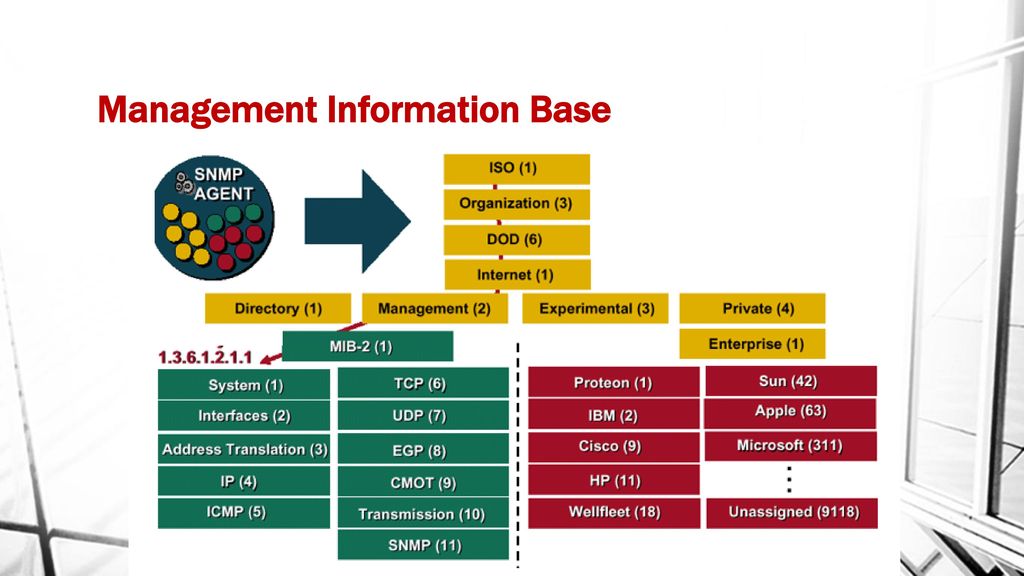 Management Information Base

SNMP AGENT

ISO (1)
Organization (3)
DOD (6)
Internet (1)

Directory (1)
Management (2)
Experimental (3)
Private (4)

MIB-2 (1)
Enterprise (1)

1.3.6.1.2.1.1

System (1)
Interfaces (2)
Address Translation (3)
IP (4)
ICMP (5)

TCP (6)
UDP (7)
EGP (8)
CMOT (9)
Transmission (10)
SNMP (11)

Proteon (1)
IBM (2)
Cisco (9)
HP (11)
Wellfleet (18)

Sun (42)
Apple (63)
Microsoft (311)
Unassigned (9118)